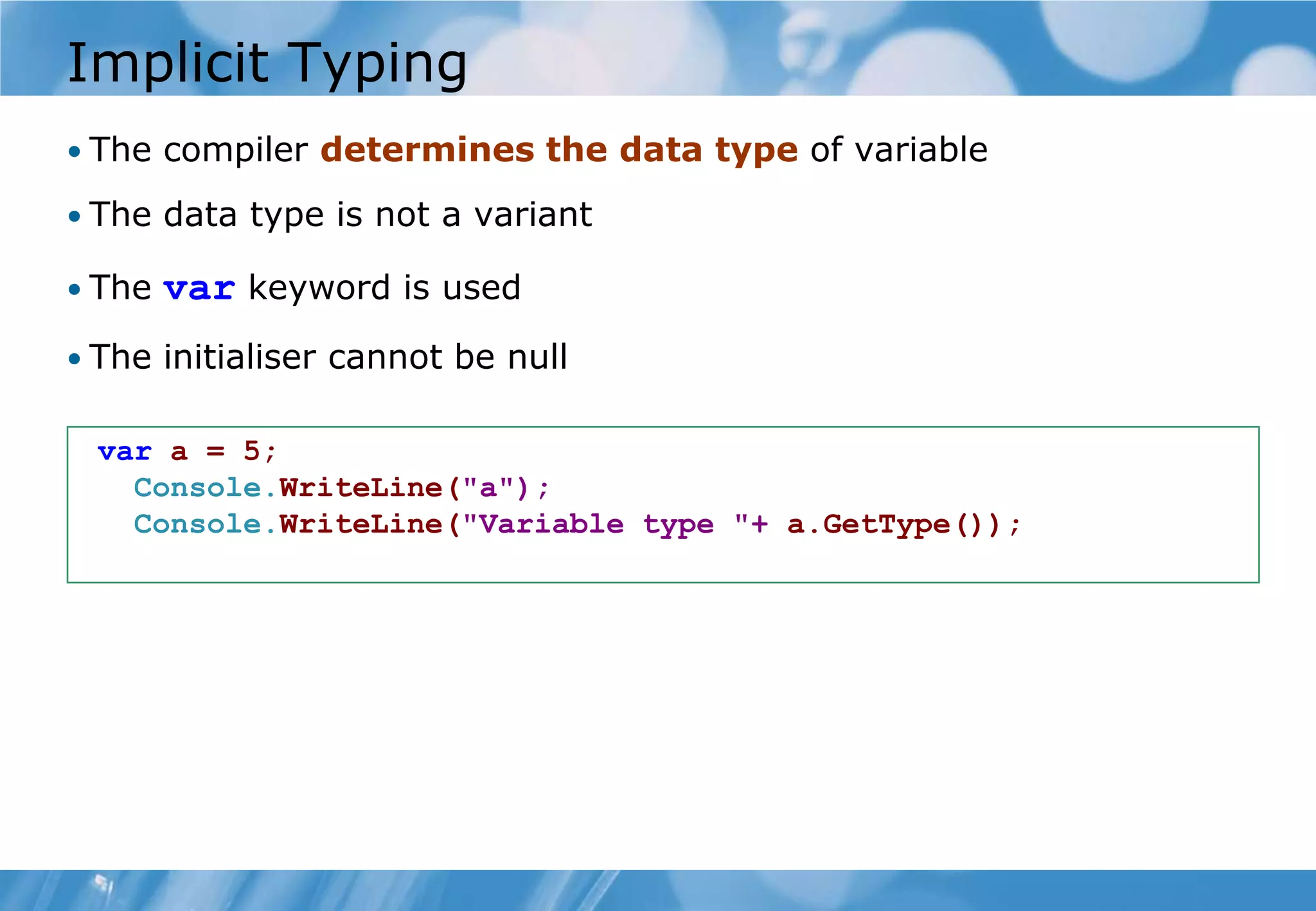 Implicit Typing

• The compiler determines the data type of variable

• The data type is not a variant

• The var keyword is used

• The initialiser cannot be null

var a = 5;
  Console.WriteLine("a");
  Console.WriteLine("Variable type "+ a.GetType());